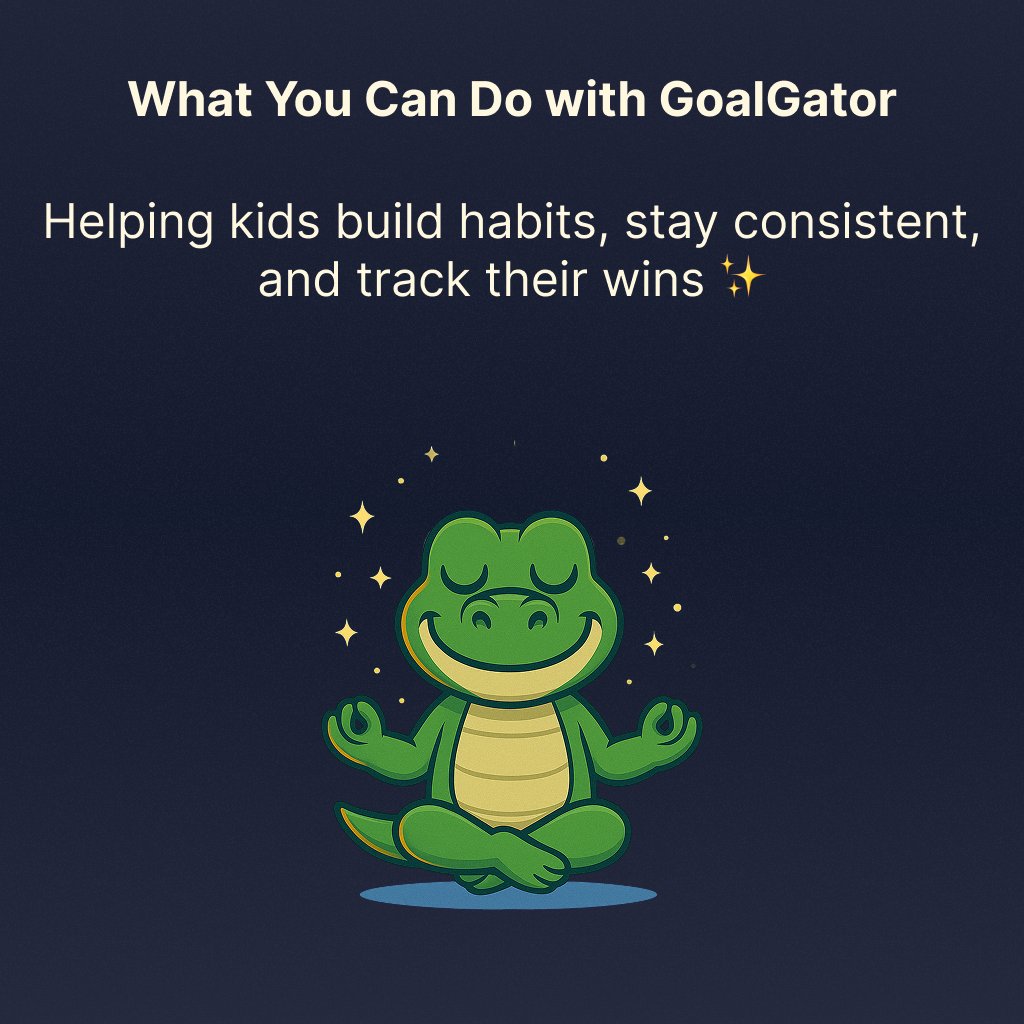 What You Can Do with GoalGator

Helping kids build habits, stay consistent, and track their wins ✨